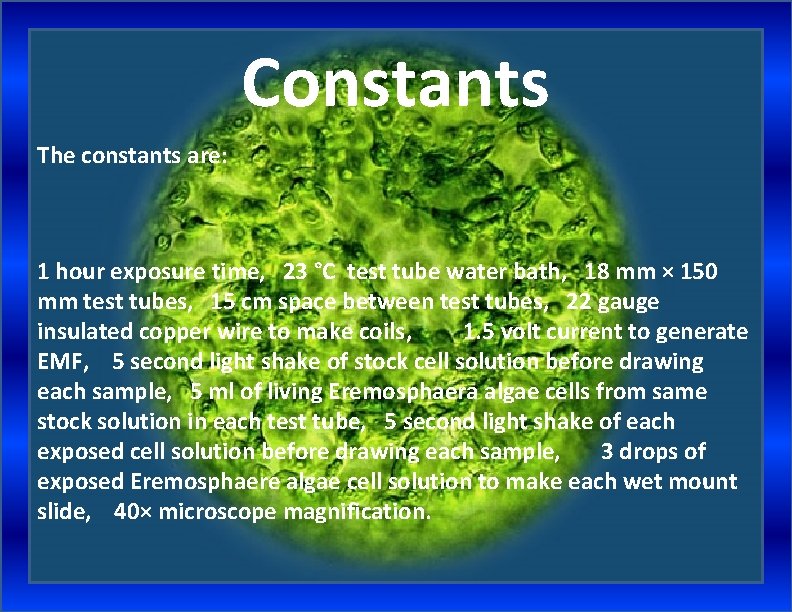 Constants

The constants are:

1 hour exposure time, 23 °C test tube water bath, 18 mm × 150 mm test tubes, 15 cm space between test tubes, 22 gauge insulated copper wire to make coils, 1.5 volt current to generate EMF, 5 second light shake of stock cell solution before drawing each sample, 5 ml of living Eremosphaera algae cells from same stock solution in each test tube, 5 second light shake of each exposed cell solution before drawing each sample, 3 drops of exposed Eremosphaere algae cell solution to make each wet mount slide, 40× microscope magnification.